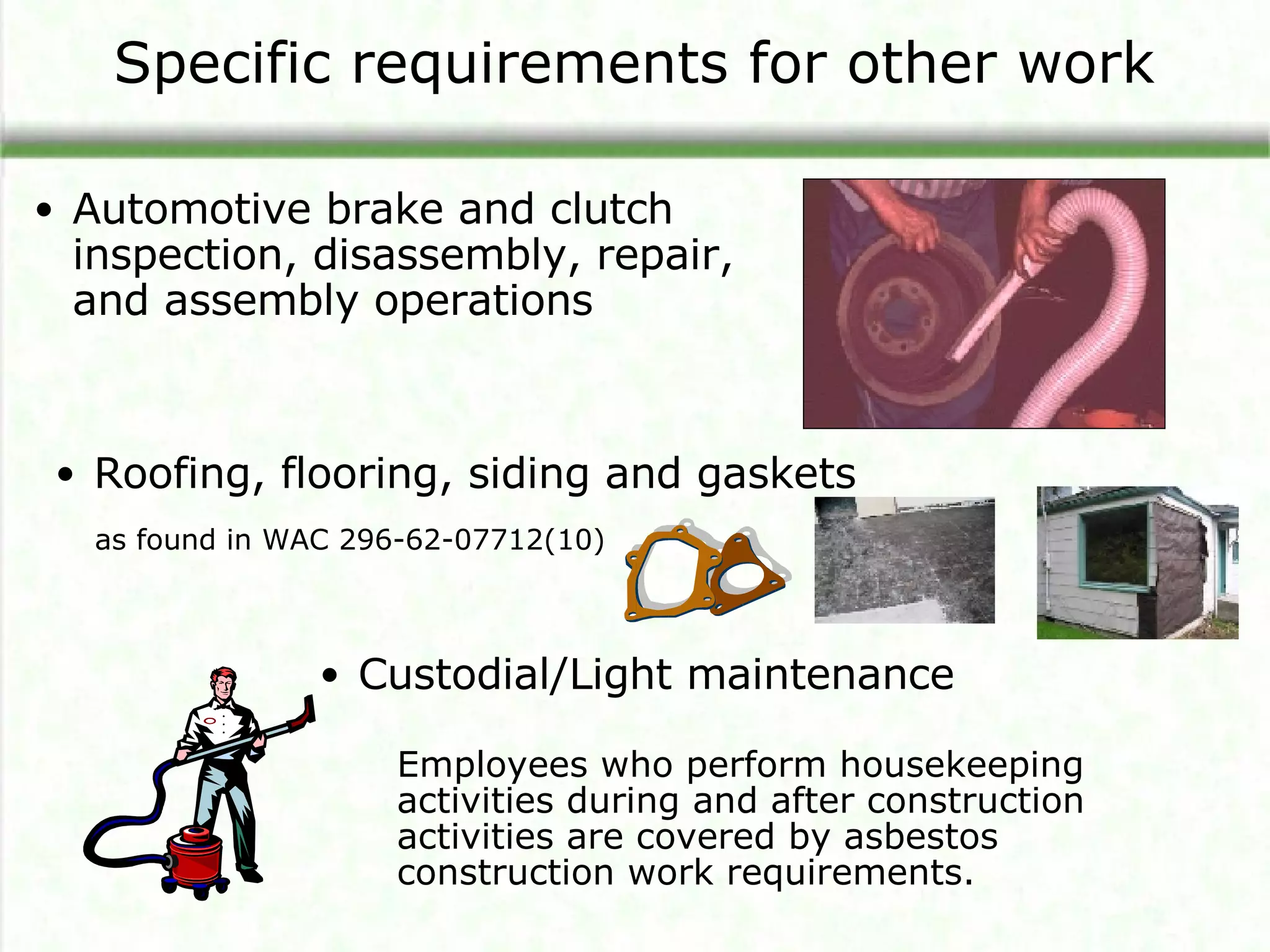 Specific requirements for other work

• Automotive brake and clutch inspection, disassembly, repair, and assembly operations

• Roofing, flooring, siding and gaskets

as found in WAC 296-62-07712(10)

• Custodial/Light maintenance

Employees who perform housekeeping activities during and after construction activities are covered by asbestos construction work requirements.